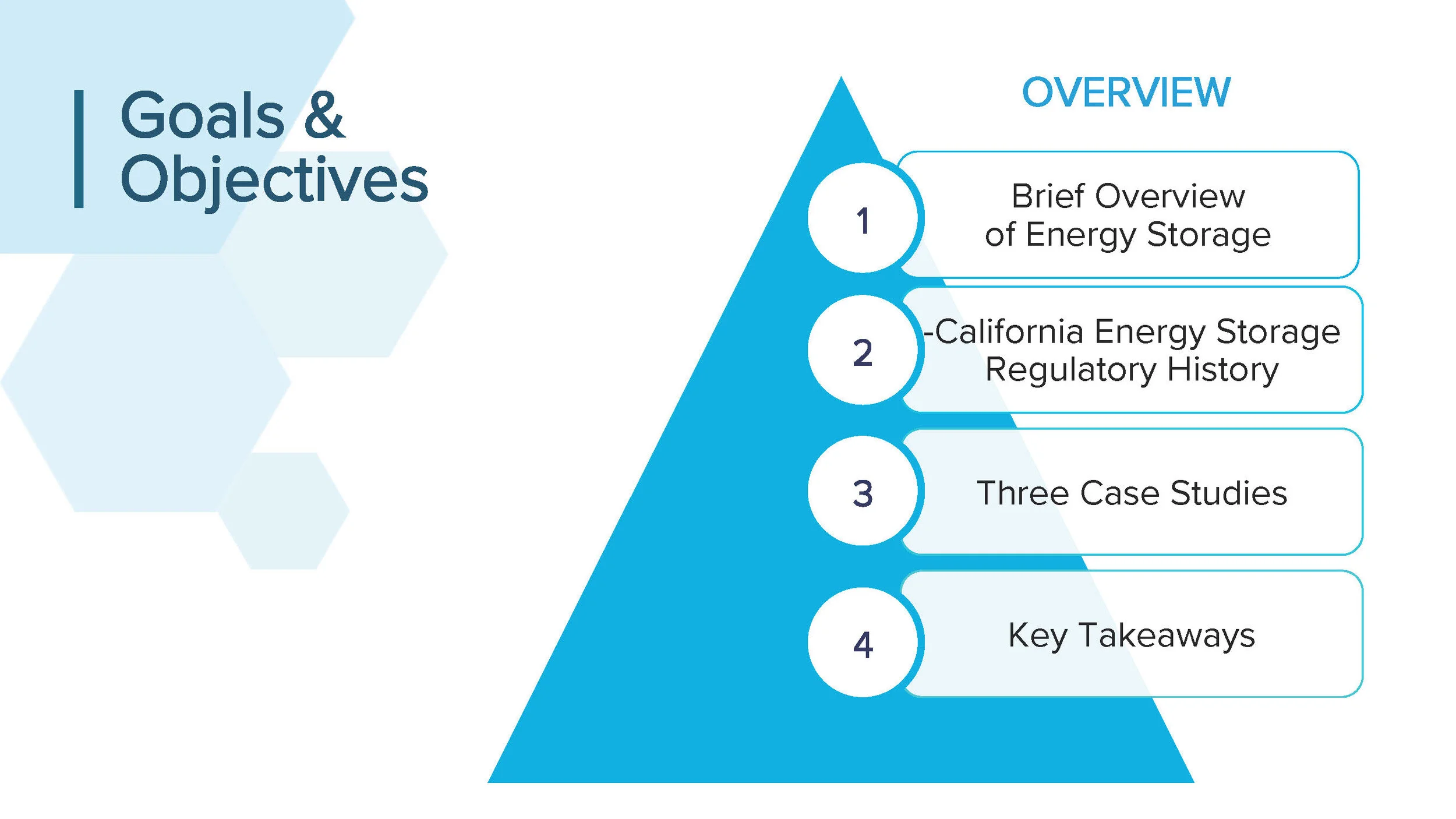 Goals & Objectives

OVERVIEW

1

Brief Overview of Energy Storage

2

-California Energy Storage Regulatory History

3

Three Case Studies

4

Key Takeaways